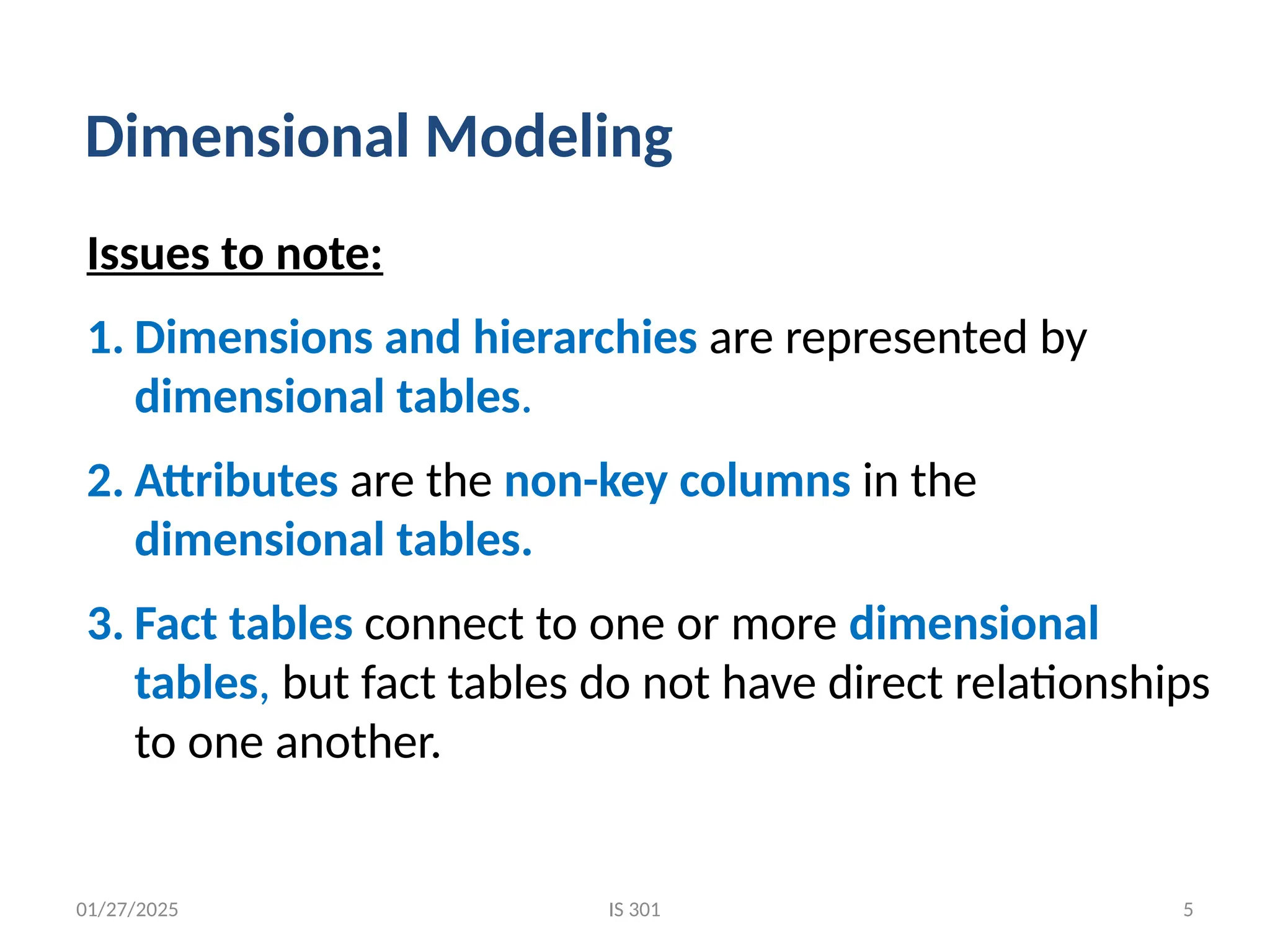 Dimensional Modeling

Issues to note:

1. Dimensions and hierarchies are represented by dimensional tables.

2. Attributes are the non-key columns in the dimensional tables.

3. Fact tables connect to one or more dimensional tables, but fact tables do not have direct relationships to one another.

01/27/2025

IS 301

5